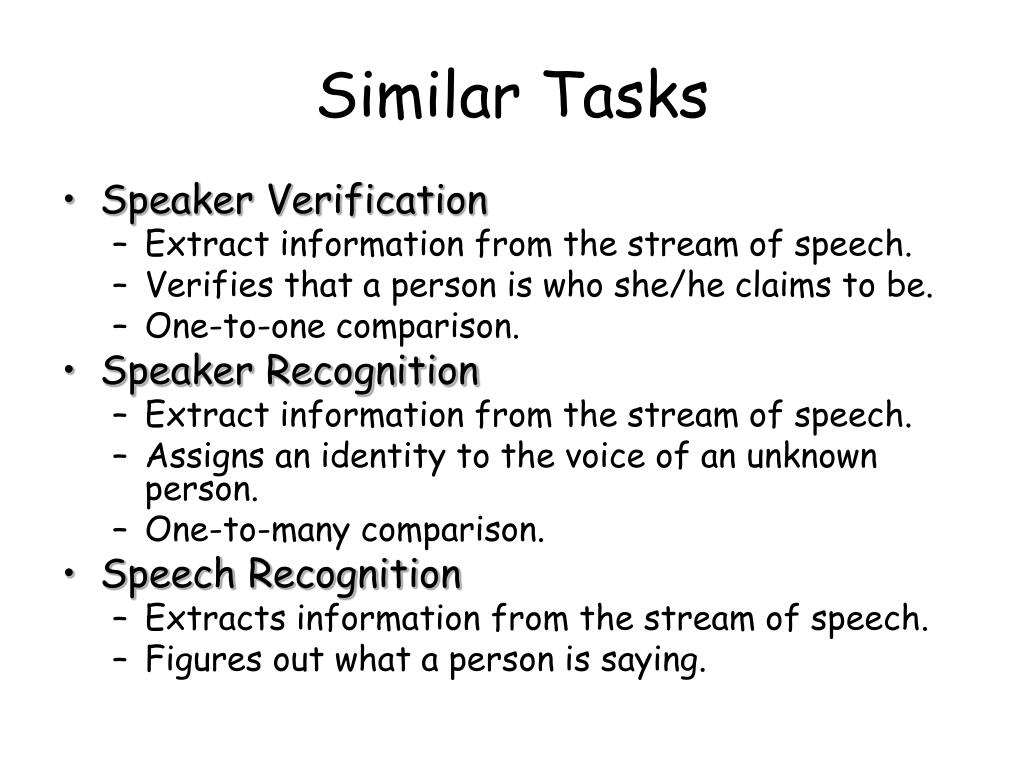 Similar Tasks

• Speaker Verification
– Extract information from the stream of speech.
– Verifies that a person is who she/he claims to be.
– One-to-one comparison.

• Speaker Recognition
– Extract information from the stream of speech.
– Assigns an identity to the voice of an unknown person.
– One-to-many comparison.

• Speech Recognition
– Extracts information from the stream of speech.
– Figures out what a person is saying.